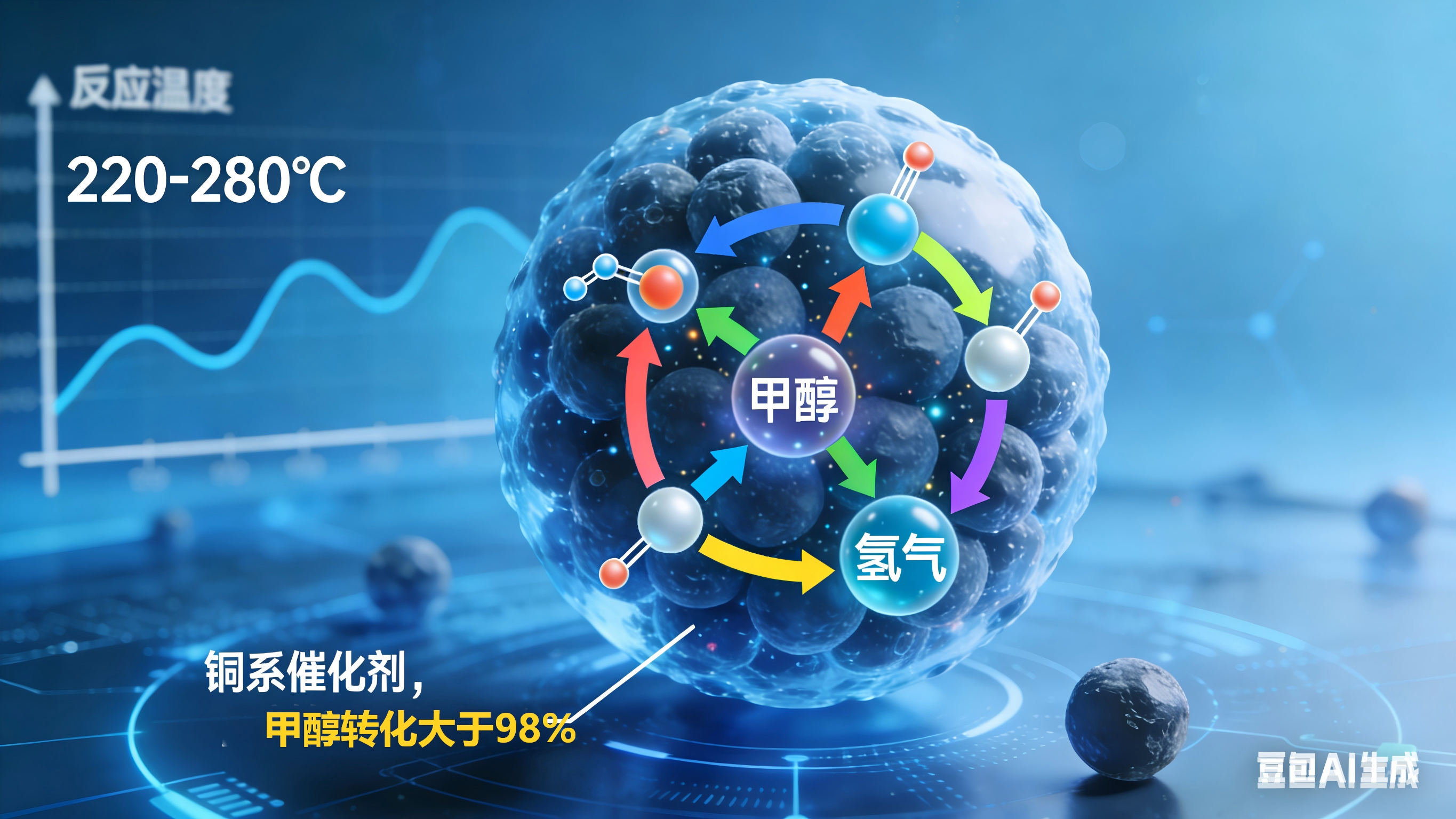 反应温度

220-280℃

甲醇

氢气

铜系催化剂，

甲醇转化大于98%

豆包AI生成